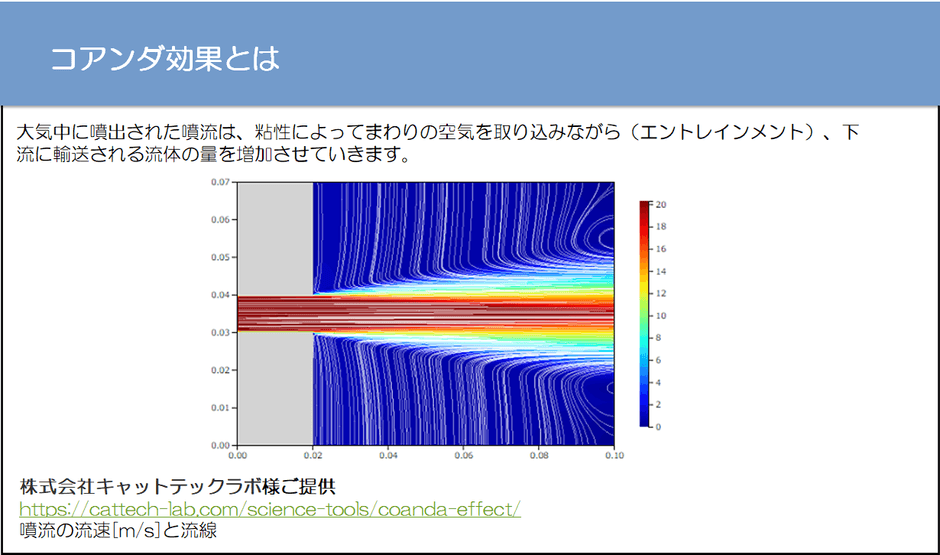 コアンダ効果とは

大気中に噴出された噴流は、粘性によってまわりの空気を取り込みながら（エントレインメント）、下流に輸送される流体の量を増加させていきます。

0.07
0.06
0.05
0.04
0.03
0.02
0.01
0.00
0.00 0.02 0.04 0.06 0.08 0.10

20
18
16
14
12
10
8
6
4
2
0

株式会社キャットテックラボ様ご提供
https://cattech-lab.com/science-tools/coanda-effect/
噴流の流速[m/s]と流線